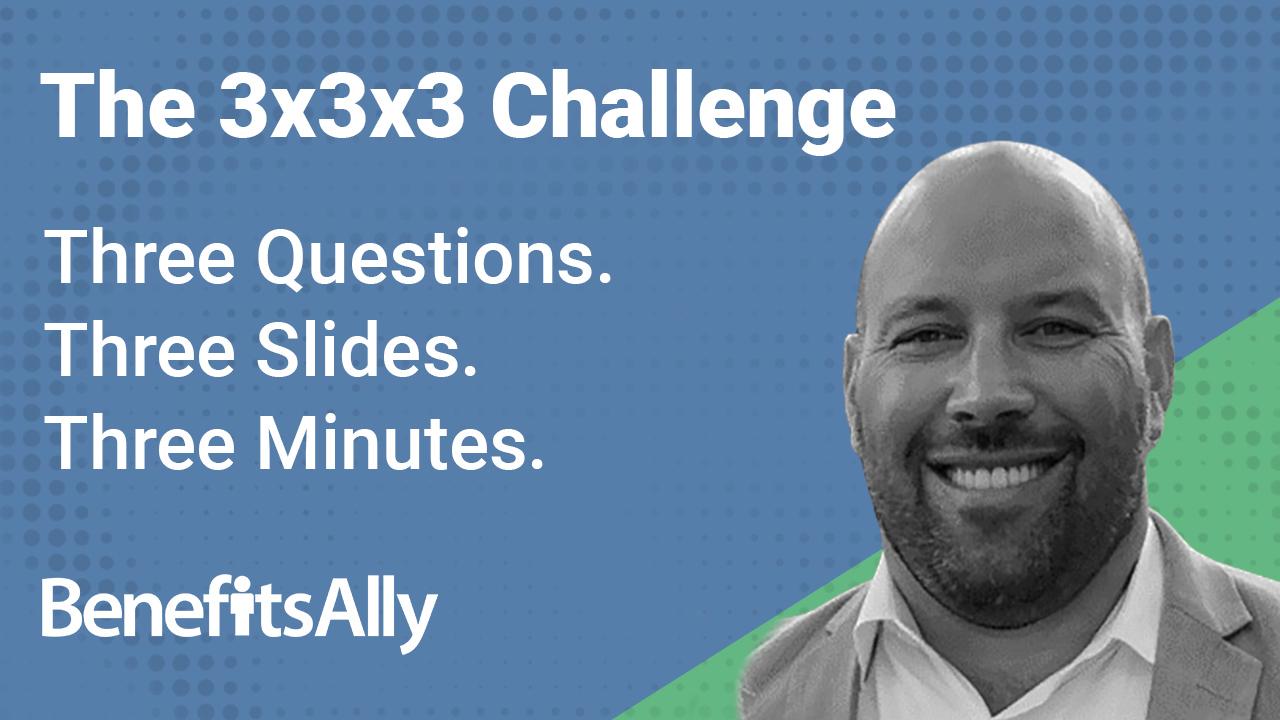 The 3x3x3 Challenge

Three Questions.
Three Slides.
Three Minutes.

BenefitsAlly